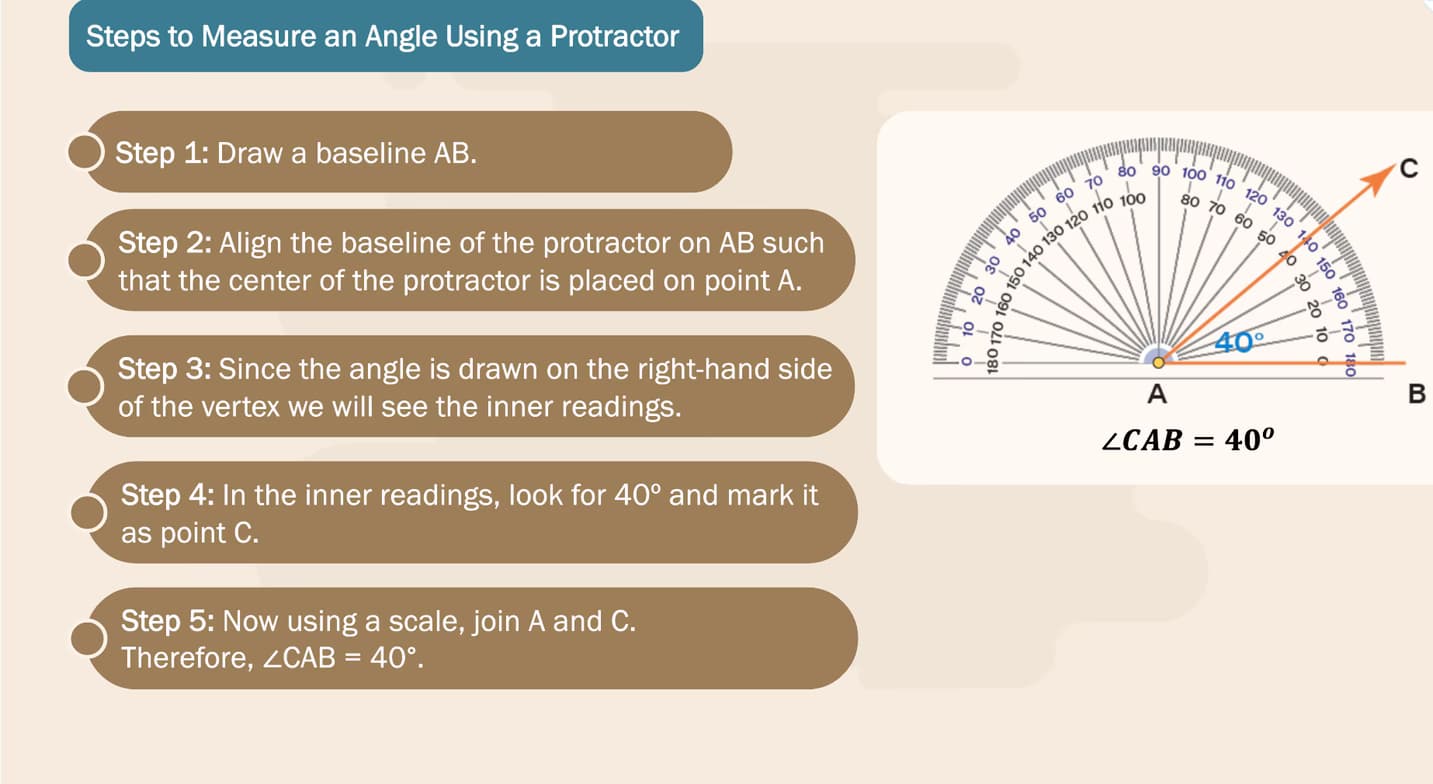 Steps to Measure an Angle Using a Protractor

Step 1: Draw a baseline AB.

Step 2: Align the baseline of the protractor on AB such that the center of the protractor is placed on point A.

Step 3: Since the angle is drawn on the right-hand side of the vertex we will see the inner readings.

Step 4: In the inner readings, look for 40° and mark it as point C.

Step 5: Now using a scale, join A and C. Therefore, ∠CAB = 40°.

0 10 20 30 40 50 60 70 80 90 100 110 120 130 140 150 160 170 180

180 170 160 150 140 130 120 110 100 80 70 60 50 40 30 20 10 0

40°

C

A

B

$\angle CAB = 40^o$